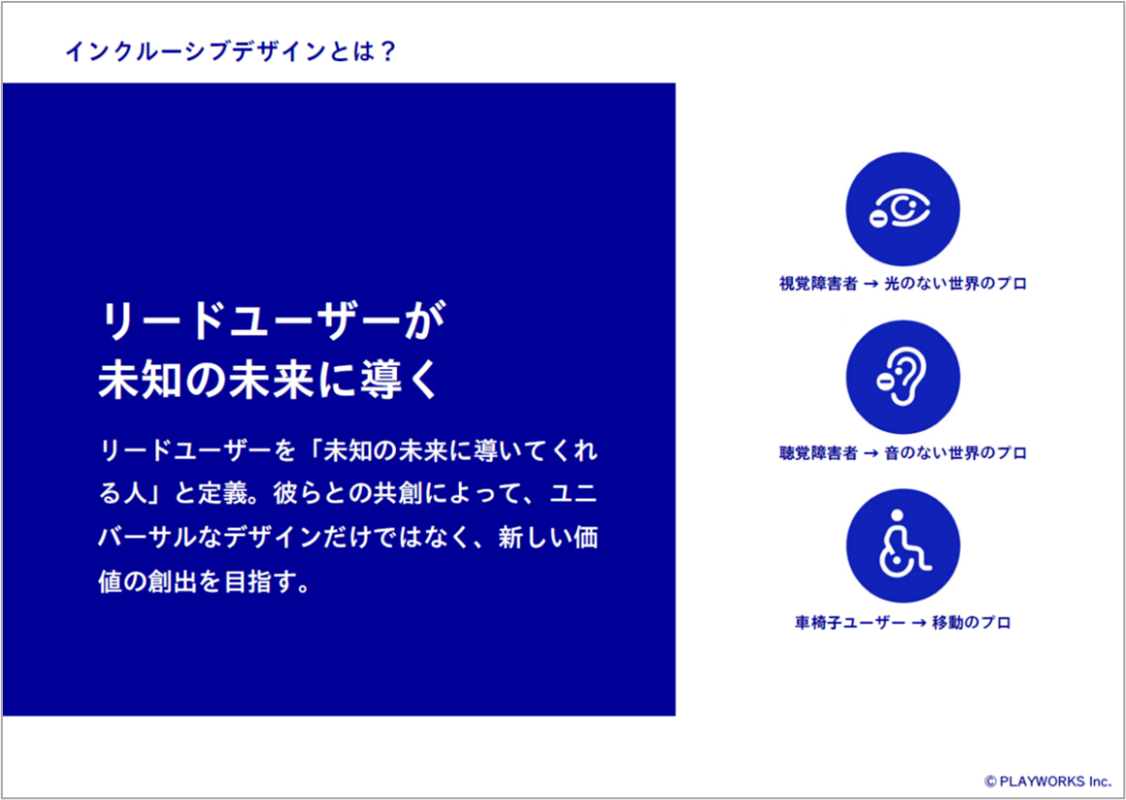 インクルーシブデザインとは？

リードユーザーが
未知の未来に導く

リードユーザーを「未知の未来に導いてくれる人」と定義。彼らとの共創によって、ユニバーサルなデザインだけではなく、新しい価値の創出を目指す。

視覚障害者 → 光のない世界のプロ

聴覚障害者 → 音のない世界のプロ

車椅子ユーザー → 移動のプロ

© PLAYWORKS Inc.